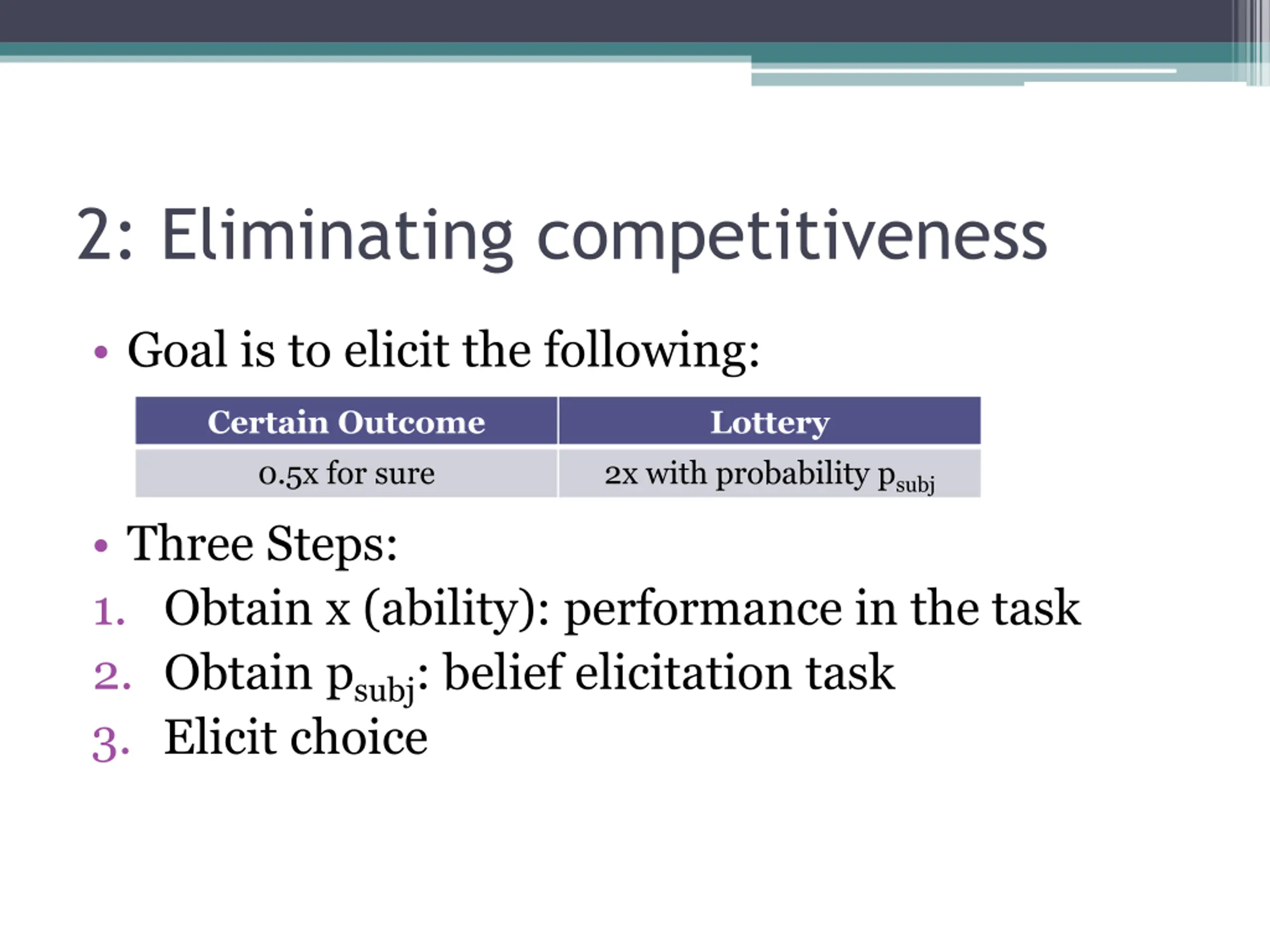 2: Eliminating competitiveness

• Goal is to elicit the following:

| Certain Outcome | Lottery |
|---|---|
| 0.5x for sure | 2x with probability $p_{subj}$ |

• Three Steps:
1. Obtain x (ability): performance in the task
2. Obtain $p_{subj}$: belief elicitation task
3. Elicit choice